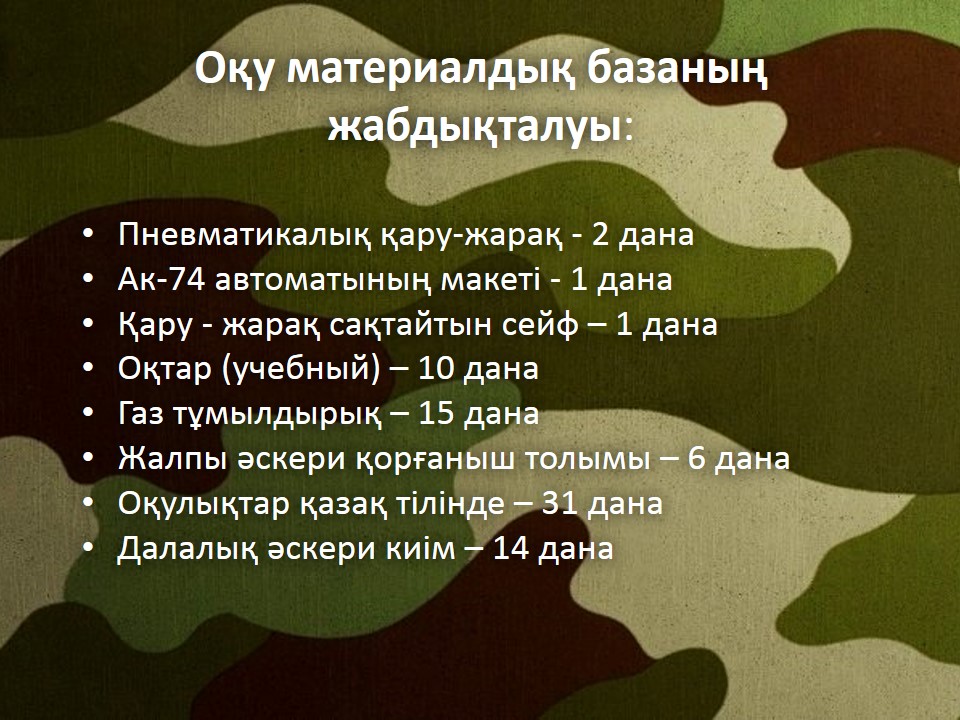 Оқу материалдық базаның жабдықталуы:

• Пневматикалық қару-жарақ - 2 дана
• Ак-74 автоматының макеті - 1 дана
• Қару - жарақ сақтайтын сейф – 1 дана
• Оқтар (учебный) – 10 дана
• Газ тұмылдырық – 15 дана
• Жалпы әскери қорғаныш толымы – 6 дана
• Оқулықтар қазақ тілінде – 31 дана
• Далалық әскери киім – 14 дана